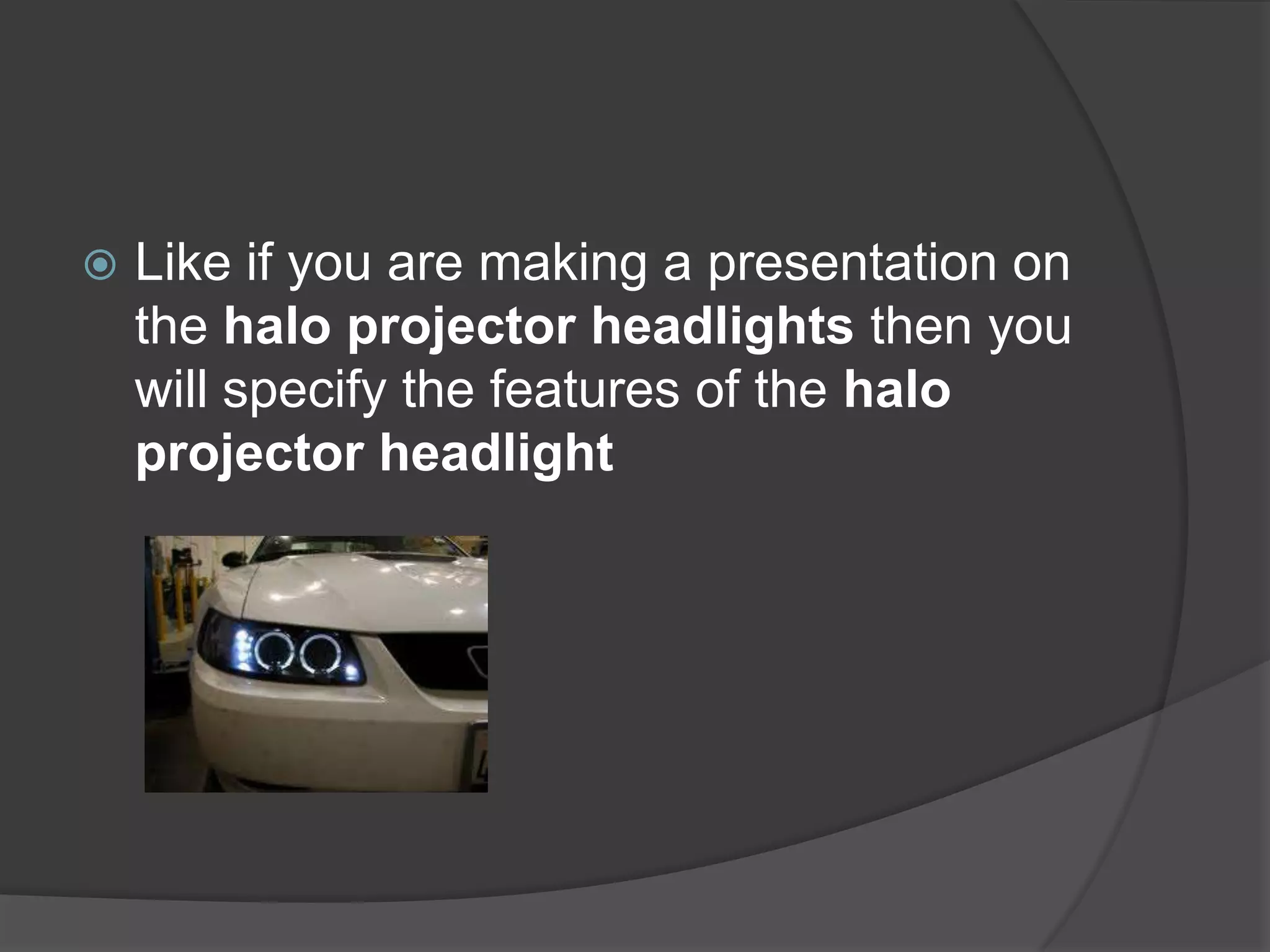 Like if you are making a presentation on the halo projector headlights then you will specify the features of the halo projector headlight